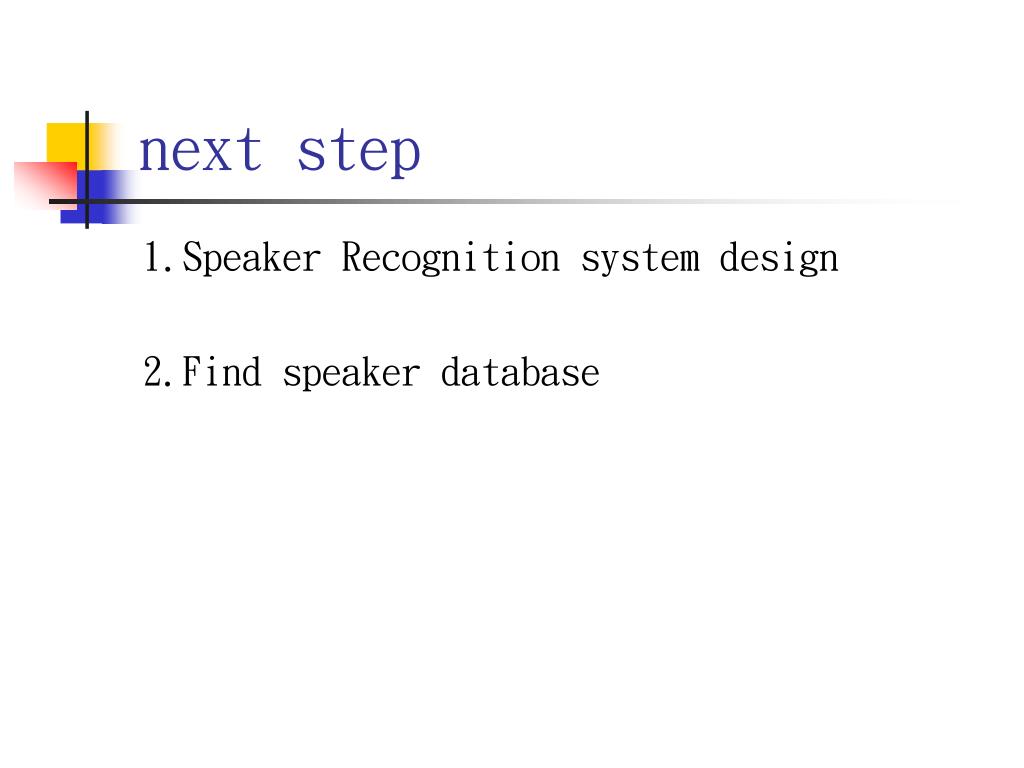 next step

1.Speaker Recognition system design

2.Find speaker database